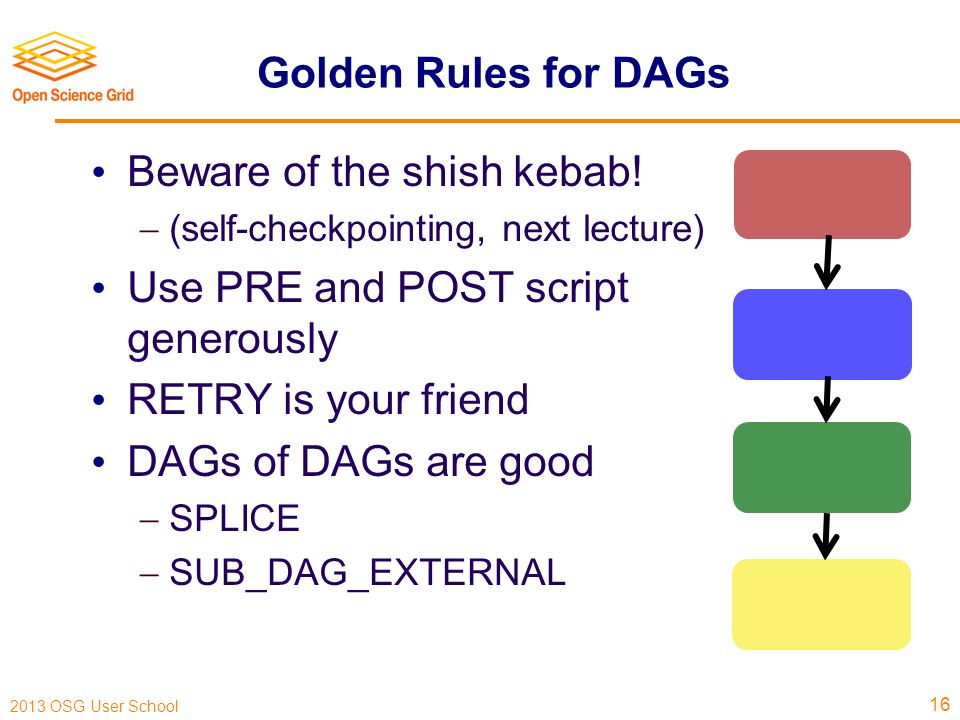 Open Science Grid

Golden Rules for DAGs

• Beware of the shish kebab!
– (self-checkpointing, next lecture)
• Use PRE and POST script generously
• RETRY is your friend
• DAGs of DAGs are good
– SPLICE
– SUB_DAG_EXTERNAL

2013 OSG User School

16